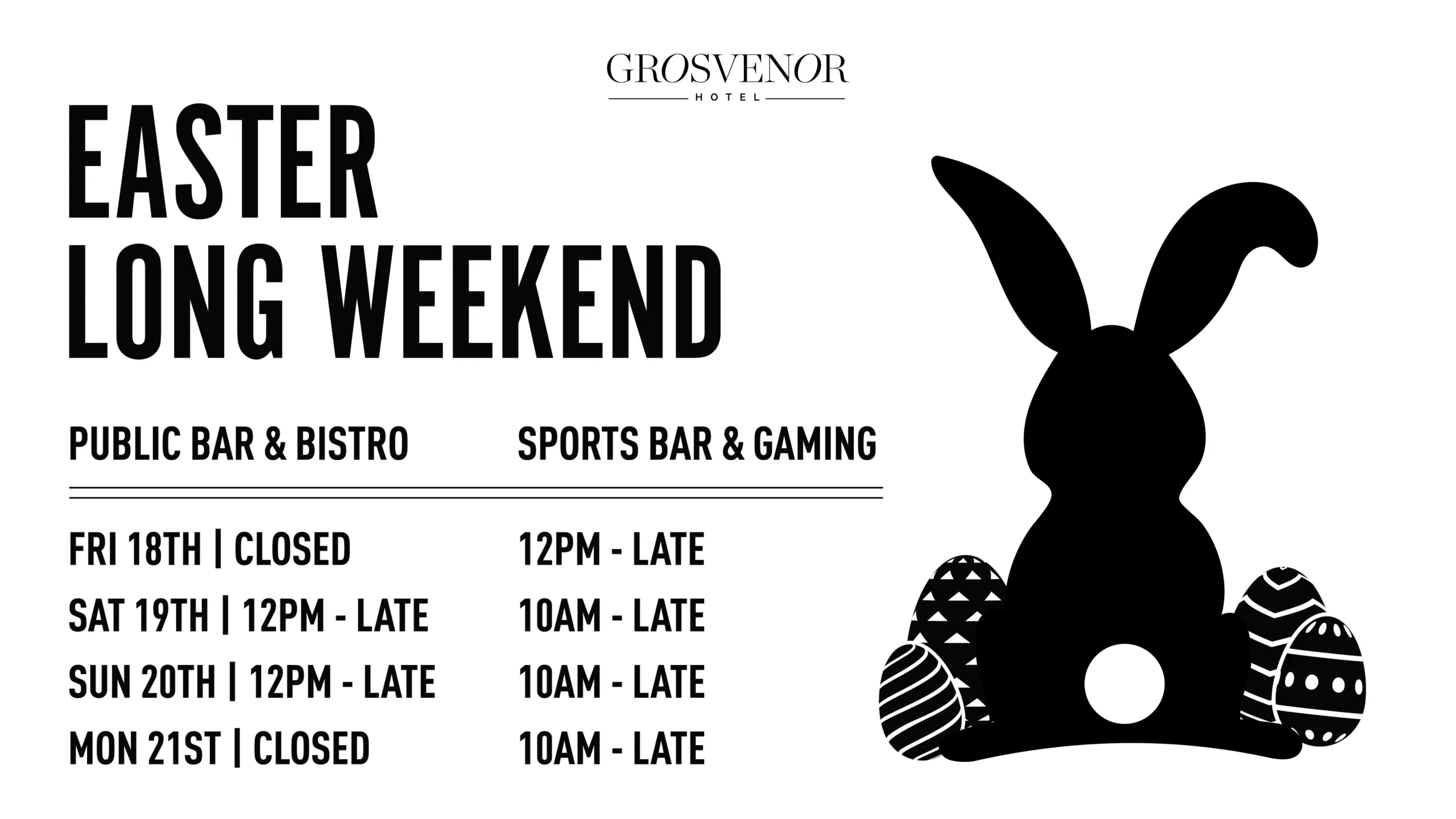 GROSVENOR
HOTEL

EASTER
LONG WEEKEND

| PUBLIC BAR & BISTRO | SPORTS BAR & GAMING |
|---|---|
| FRI 18TH \| CLOSED | 12PM - LATE |
| SAT 19TH \| 12PM - LATE | 10AM - LATE |
| SUN 20TH \| 12PM - LATE | 10AM - LATE |
| MON 21ST \| CLOSED | 10AM - LATE |